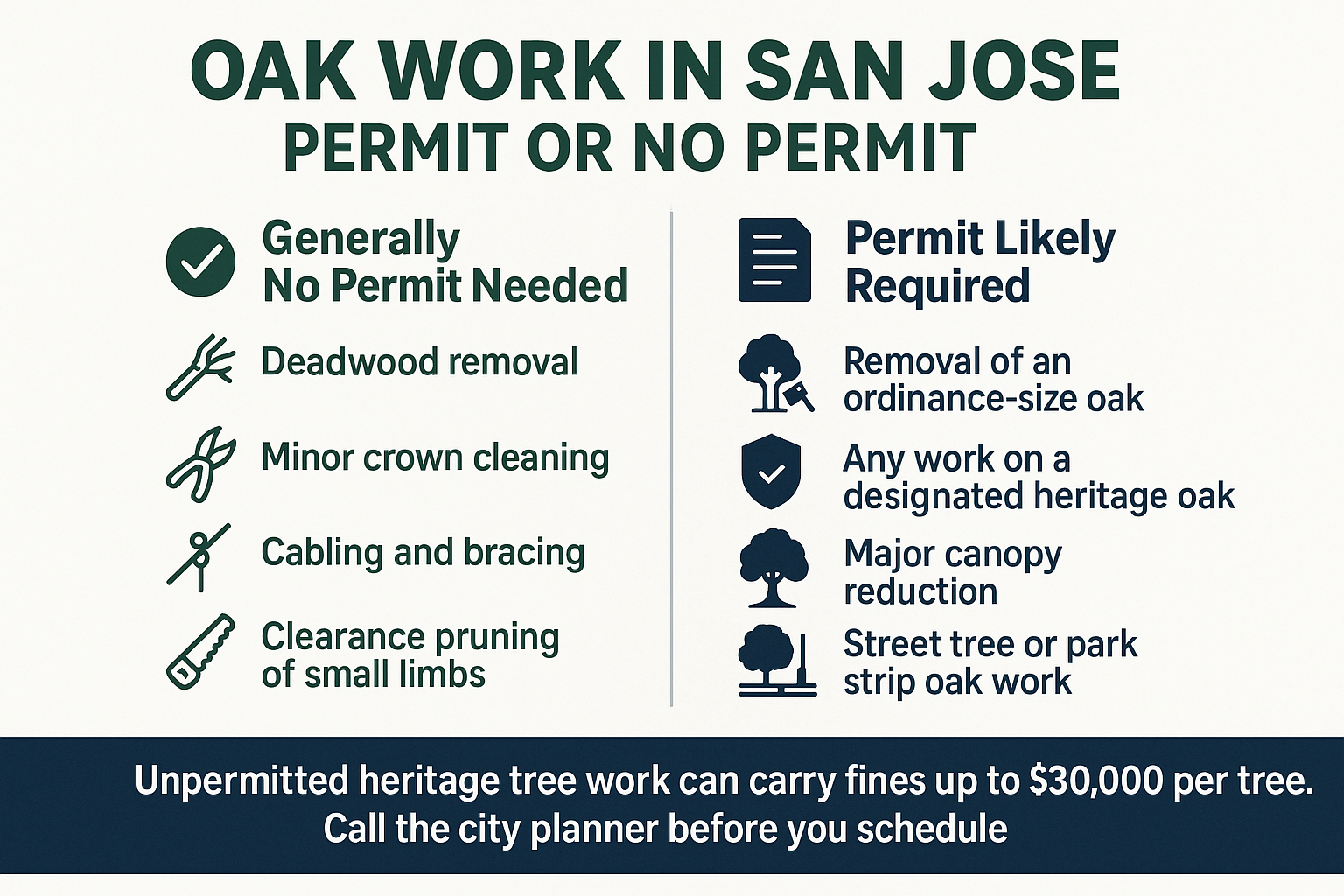 OAK WORK IN SAN JOSE
PERMIT OR NO PERMIT

Generally No Permit Needed

Deadwood removal

Minor crown cleaning

Cabling and bracing

Clearance pruning of small limbs

Permit Likely Required

Removal of an ordinance-size oak

Any work on a designated heritage oak

Major canopy reduction

Street tree or park strip oak work

Unpermitted heritage tree work can carry fines up to \$30,000 per tree.
Call the city planner before you schedule